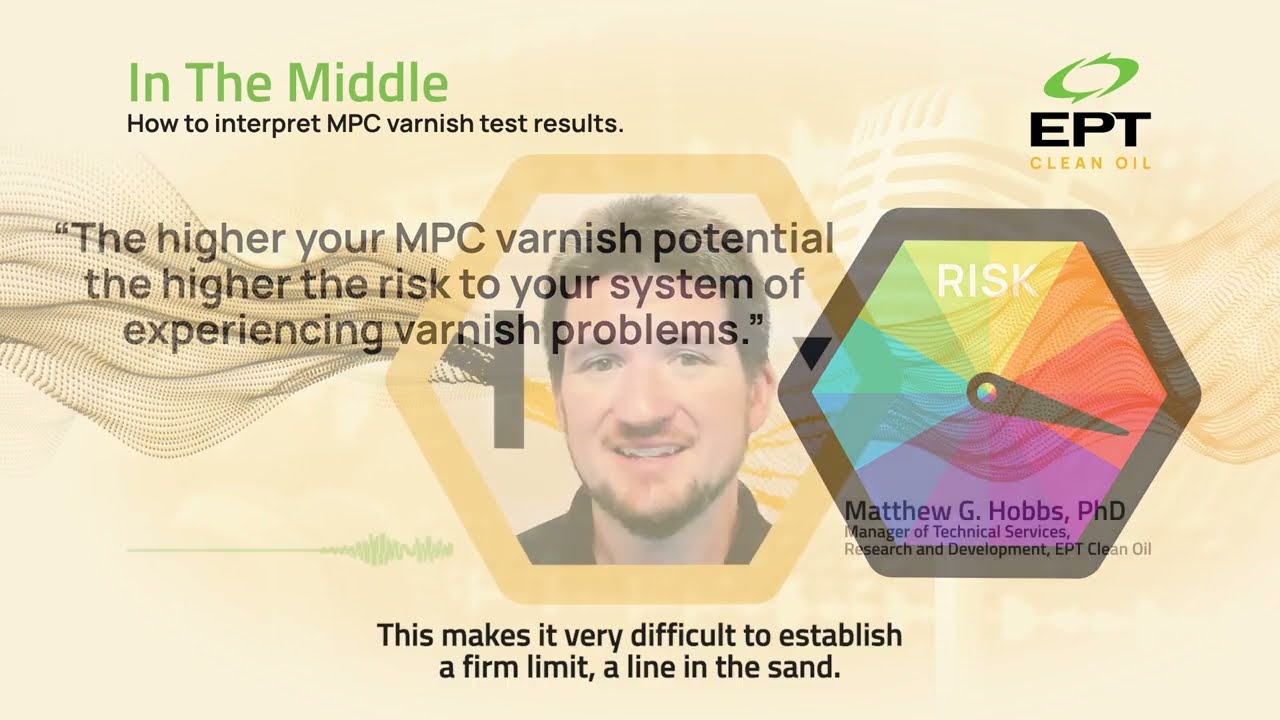 In The Middle
How to interpret MPC varnish test results.

EPT
CLEAN OIL

“The higher your MPC varnish potential the higher the risk to your system of experiencing varnish problems.”

RISK

Matthew G. Hobbs, PhD
Manager of Technical Services, Research and Development, EPT Clean Oil

This makes it very difficult to establish a firm limit, a line in the sand.